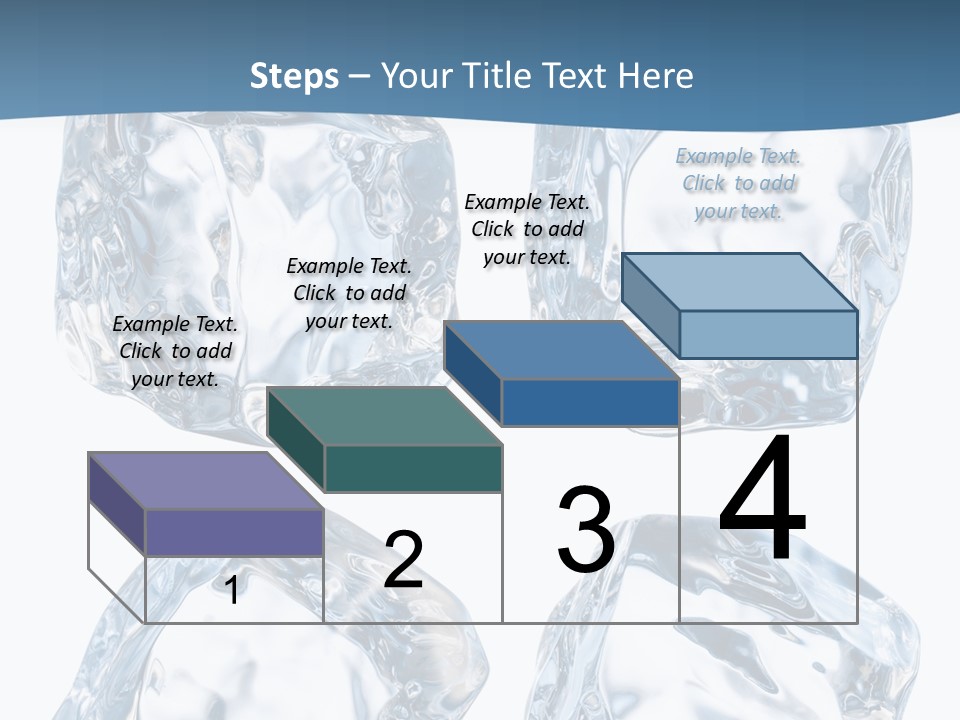 Steps – Your Title Text Here

Example Text. Click to add your text.

Example Text. Click to add your text.

Example Text. Click to add your text.

Example Text. Click to add your text.

1

2

3

4